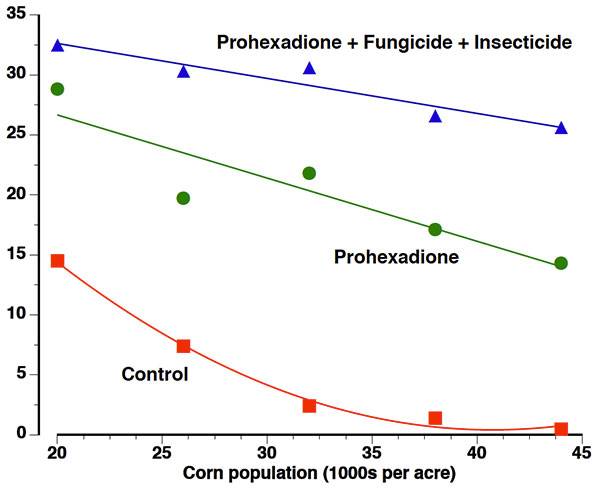 35
30
25
20
15
10
5
0

Prohexadione + Fungicide + Insecticide

Prohexadione

Control

20 25 30 35 40 45
Corn population (1000s per acre)